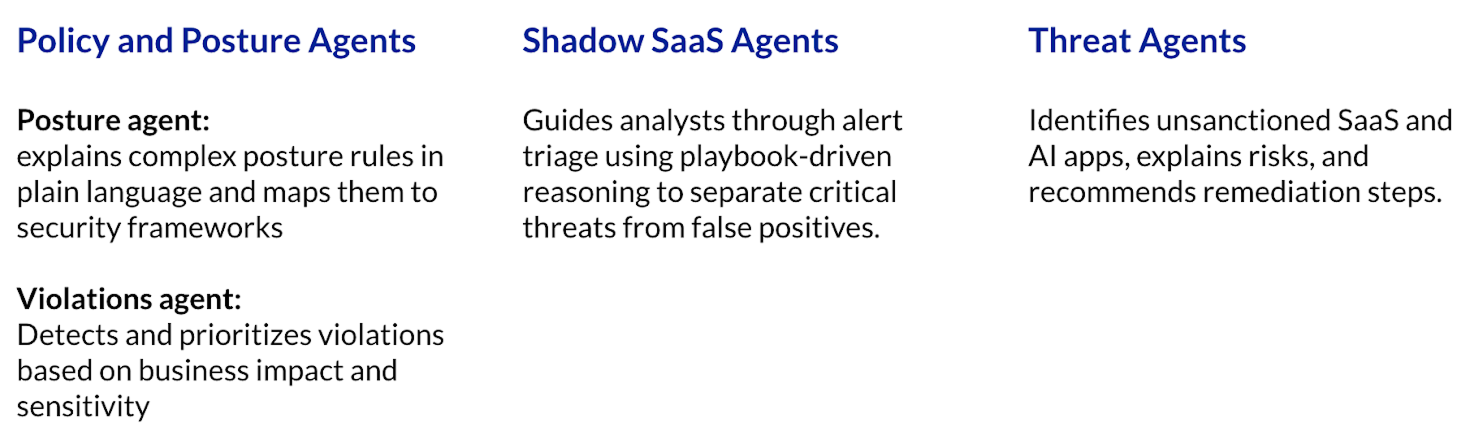 Policy and Posture Agents

Posture agent:
explains complex posture rules in plain language and maps them to security frameworks

Violations agent:
Detects and prioritizes violations based on business impact and sensitivity

Shadow SaaS Agents

Guides analysts through alert triage using playbook-driven reasoning to separate critical threats from false positives.

Threat Agents

Identifies unsanctioned SaaS and AI apps, explains risks, and recommends remediation steps.